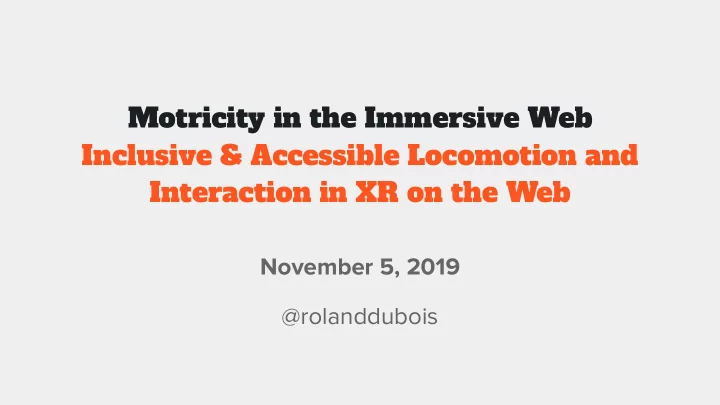 Motricity in the Immersive Web
Inclusive & Accessible Locomotion and Interaction in XR on the Web

November 5, 2019

@rolanddubois